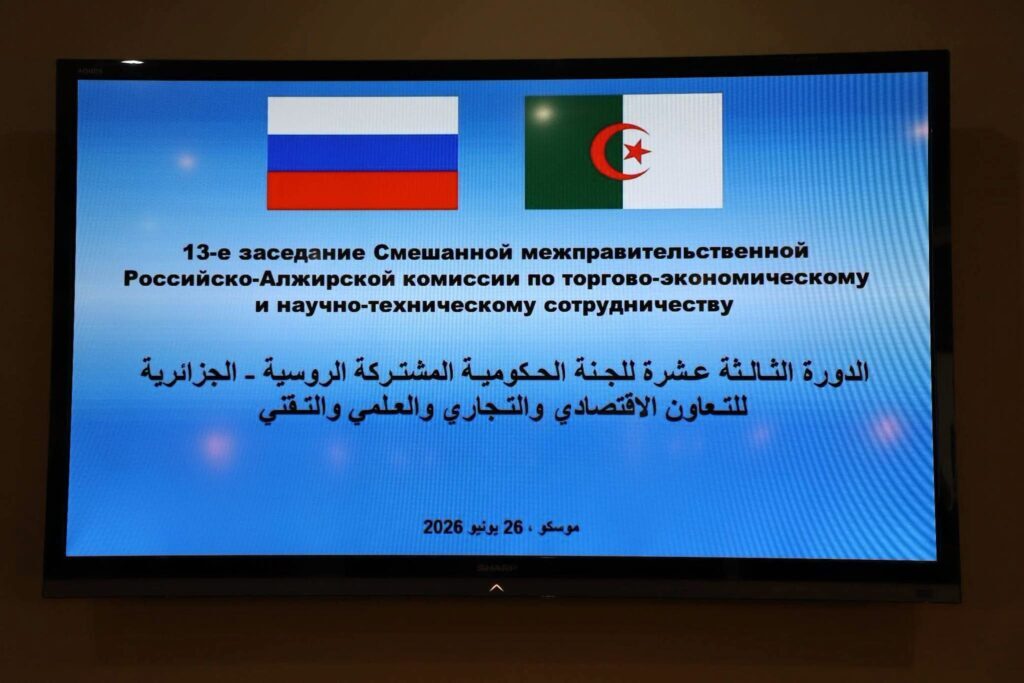 13-е заседание Смешанной межправительственной Российско-Алжирской комиссии по торгово-экономическому и научно-техническому сотрудничеству

الدورة الثالثة عشرة للجنة الحكومية المشتركة الروسية - الجزائرية للتعاون الاقتصادي والتجاري والعلمي والتقني

موسكو ، 26 يونيو 2026

SHARP